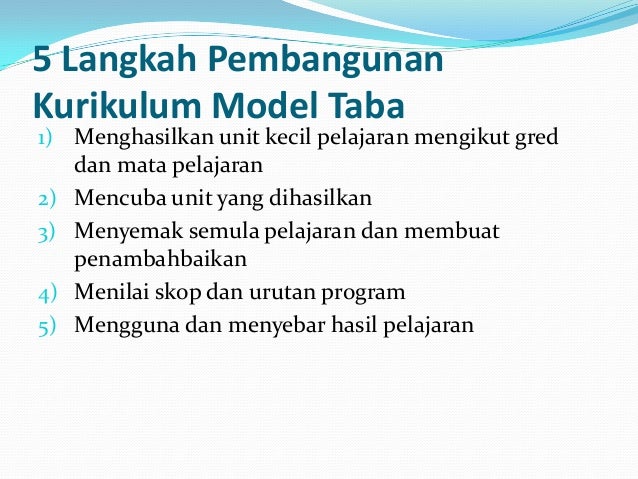 5 Langkah Pembangunan Kurikulum Model Taba

1) Menghasilkan unit kecil pelajaran mengikut gred dan mata pelajaran
2) Mencuba unit yang dihasilkan
3) Menyemak semula pelajaran dan membuat penambahbaikan
4) Menilai skop dan urutan program
5) Mengguna dan menyebar hasil pelajaran